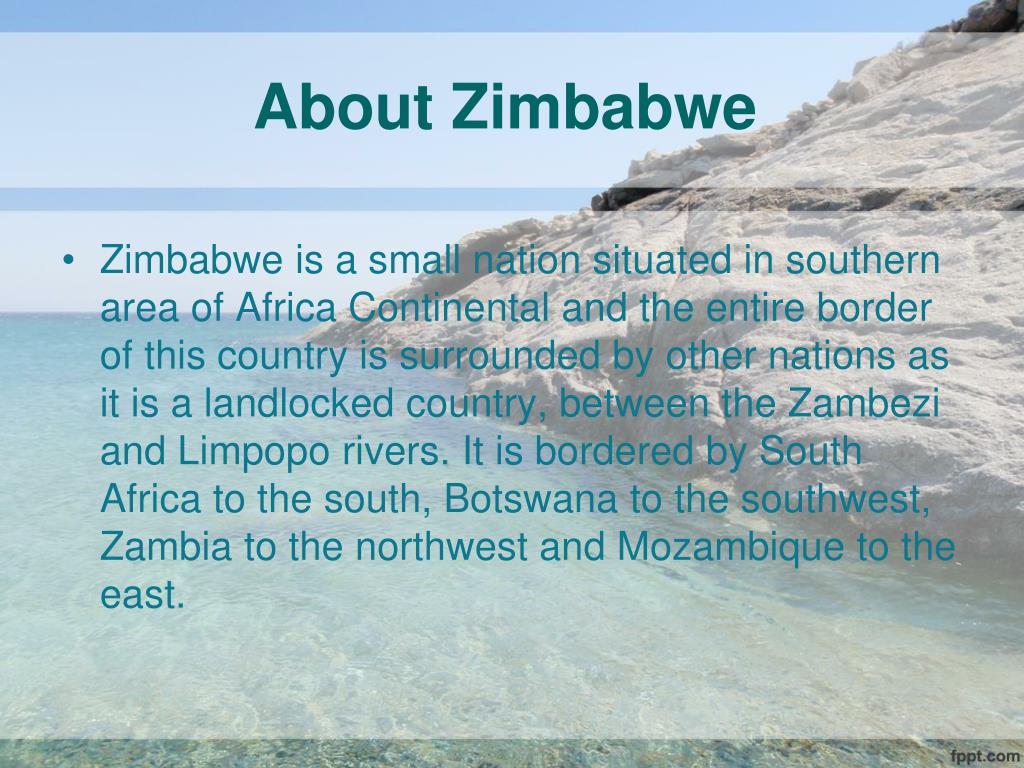 About Zimbabwe

• Zimbabwe is a small nation situated in southern area of Africa Continental and the entire border of this country is surrounded by other nations as it is a landlocked country, between the Zambezi and Limpopo rivers. It is bordered by South Africa to the south, Botswana to the southwest, Zambia to the northwest and Mozambique to the east.

fppt.com